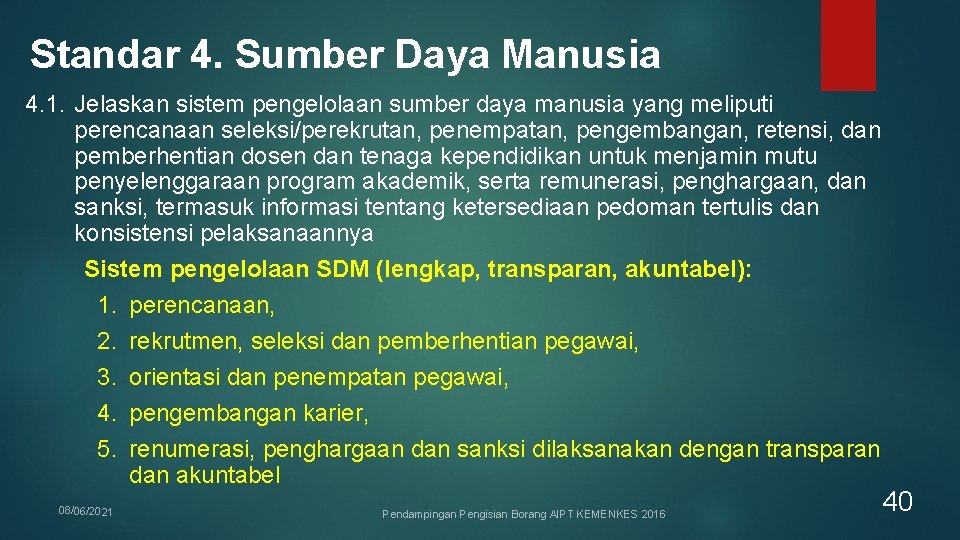 Standar 4. Sumber Daya Manusia

4.1. Jelaskan sistem pengelolaan sumber daya manusia yang meliputi perencanaan seleksi/perekrutan, penempatan, pengembangan, retensi, dan pemberhentian dosen dan tenaga kependidikan untuk menjamin mutu penyelenggaraan program akademik, serta remunerasi, penghargaan, dan sanksi, termasuk informasi tentang ketersediaan pedoman tertulis dan konsistensi pelaksanaannya

Sistem pengelolaan SDM (lengkap, transparan, akuntabel):
1. perencanaan,
2. rekrutmen, seleksi dan pemberhentian pegawai,
3. orientasi dan penempatan pegawai,
4. pengembangan karier,
5. renumerasi, penghargaan dan sanksi dilaksanakan dengan transparan dan akuntabel

08/06/2021

Pendampingan Pengisian Borang AIPT KEMENKES 2016

40